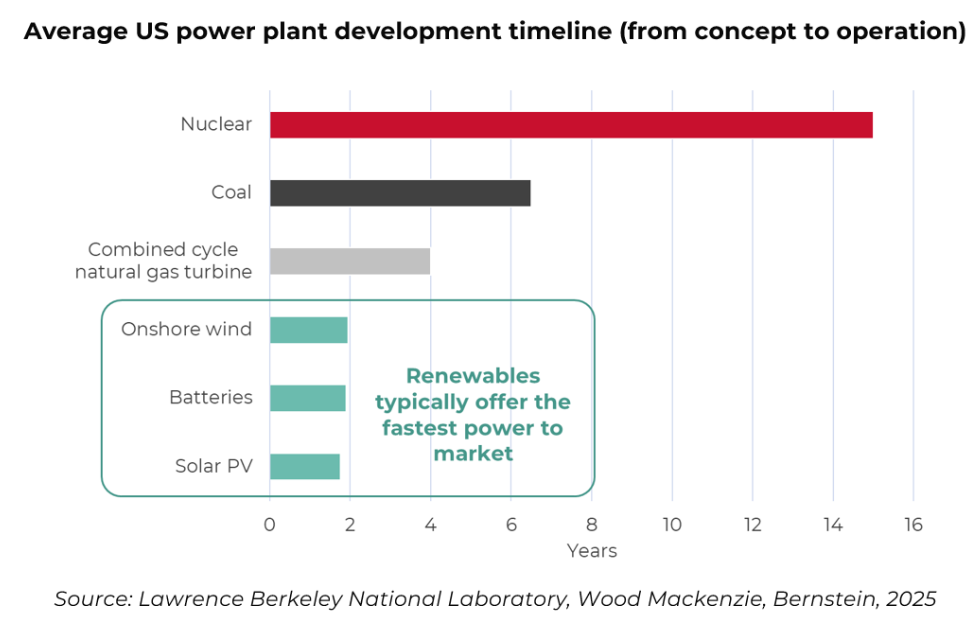 Average US power plant development timeline (from concept to operation)

Nuclear

Coal

Combined cycle natural gas turbine

Onshore wind

Batteries

Solar PV

Renewables typically offer the fastest power to market

0 2 4 6 8 10 12 14 16

Years

Source: Lawrence Berkeley National Laboratory, Wood Mackenzie, Bernstein, 2025